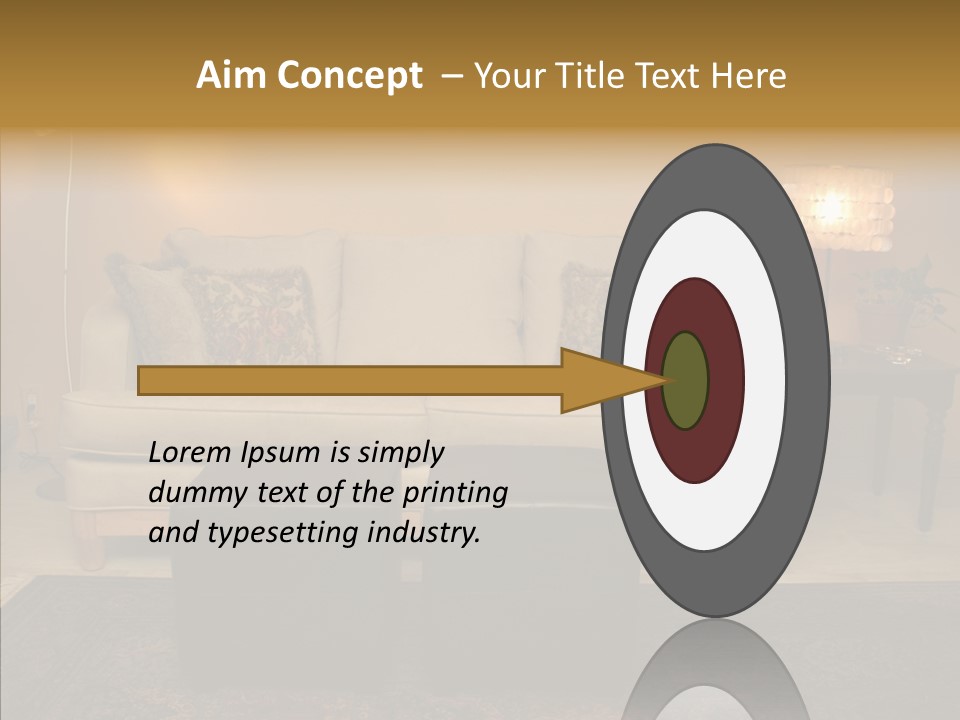 Aim Concept – Your Title Text Here

Lorem Ipsum is simply dummy text of the printing and typesetting industry.